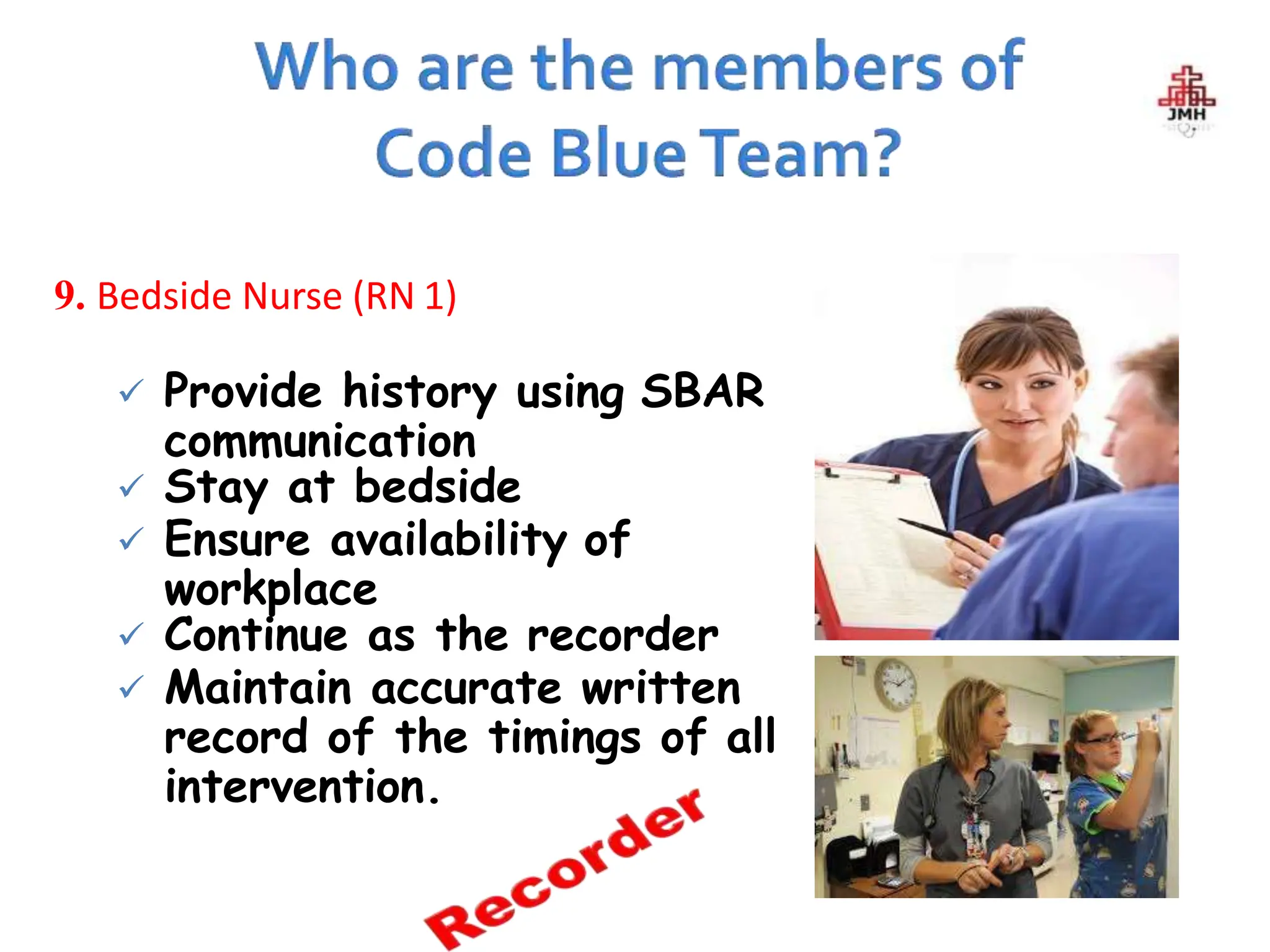 Who are the members of Code Blue Team?

JMH

9. Bedside Nurse (RN 1)

✓ Provide history using SBAR communication
✓ Stay at bedside
✓ Ensure availability of workplace
✓ Continue as the recorder
✓ Maintain accurate written record of the timings of all intervention.

Recorder